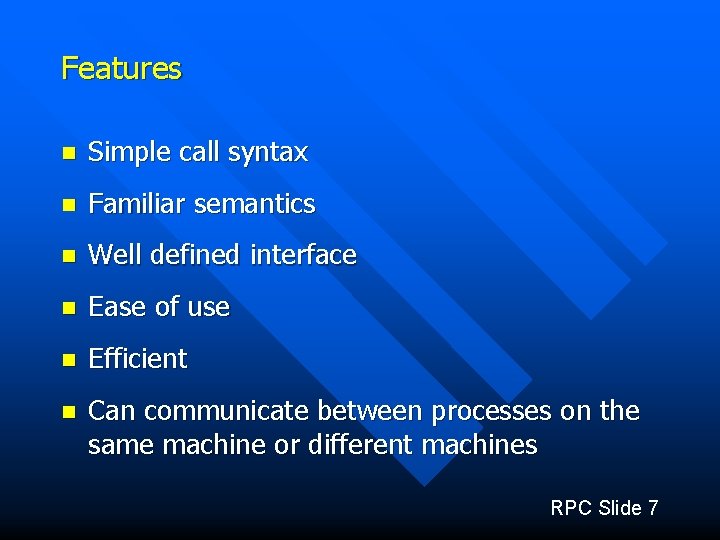 Features

- Simple call syntax
- Familiar semantics
- Well defined interface
- Ease of use
- Efficient
- Can communicate between processes on the same machine or different machines

RPC Slide 7